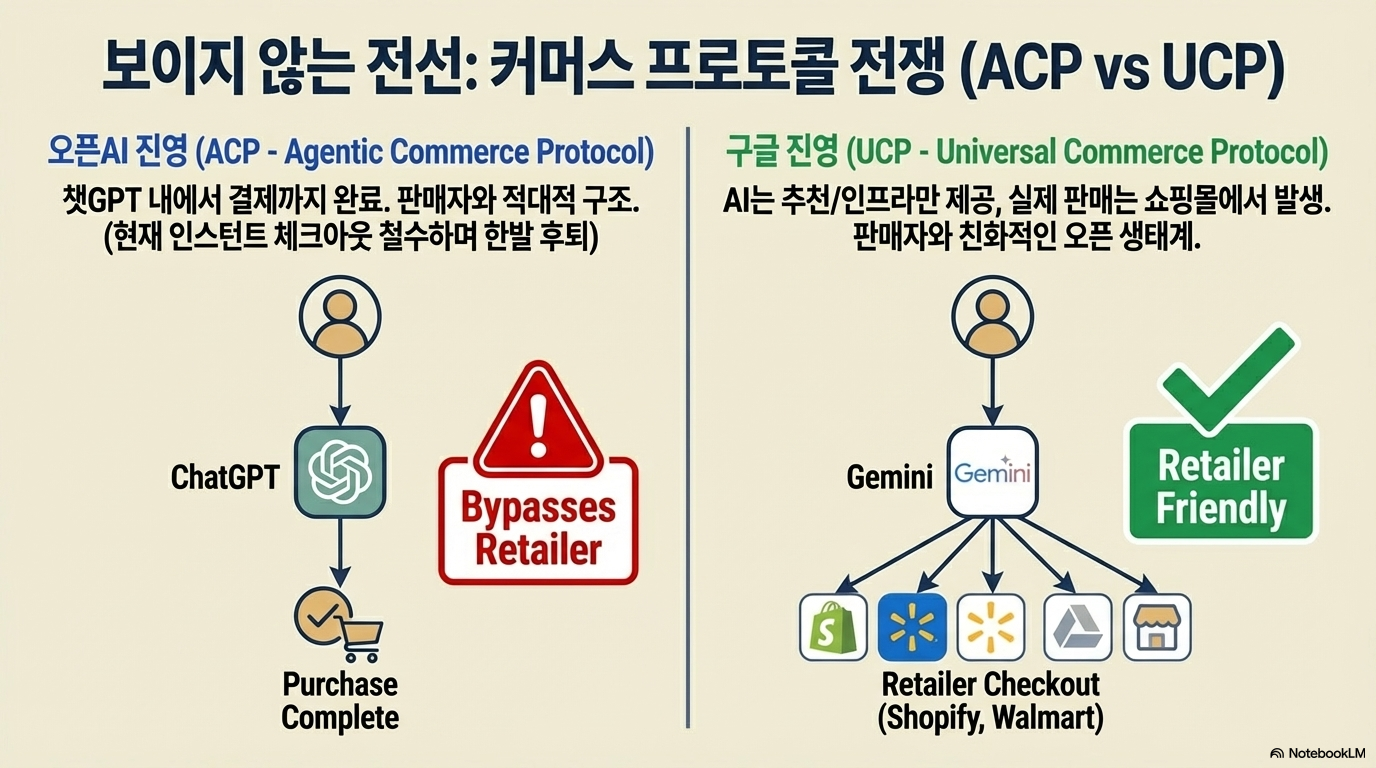 보이지 않는 전선: 커머스 프로토콜 전쟁 (ACP vs UCP)

오픈AI 진영 (ACP - Agentic Commerce Protocol)

챗GPT 내에서 결제까지 완료. 판매자와 적대적 구조. (현재 인스턴트 체크아웃 철수하며 한발 후퇴)

ChatGPT

Bypasses Retailer

Purchase Complete

구글 진영 (UCP - Universal Commerce Protocol)

AI는 추천/인프라만 제공, 실제 판매는 쇼핑몰에서 발생. 판매자와 친화적인 오픈 생태계.

Gemini

Gemini

Retailer Friendly

Retailer Checkout (Shopify, Walmart)

NotebookLM